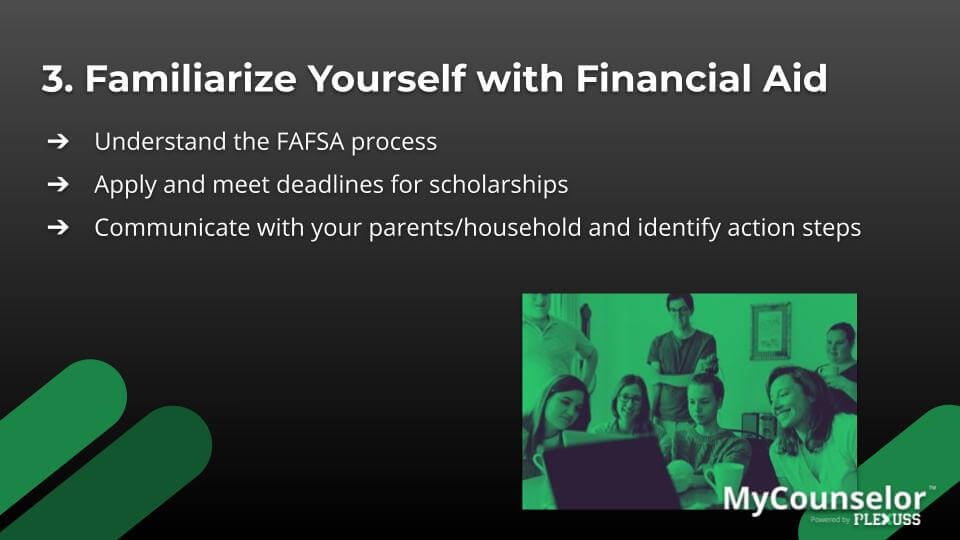 3. Familiarize Yourself with Financial Aid

➔ Understand the FAFSA process

➔ Apply and meet deadlines for scholarships

➔ Communicate with your parents/household and identify action steps

MyCounselor™
Powered by PLEXUSS